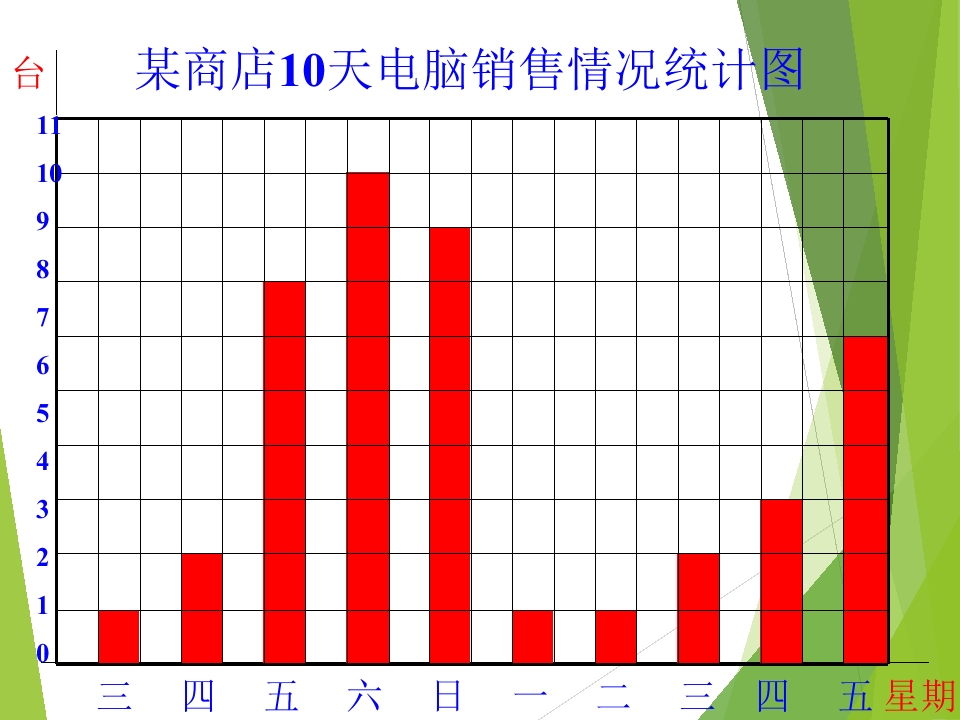 台

某商店10天电脑销售情况统计图

11
10
9
8
7
6
5
4
3
2
1
0

三 四 五 六 日 一 二 三 四 五 星期